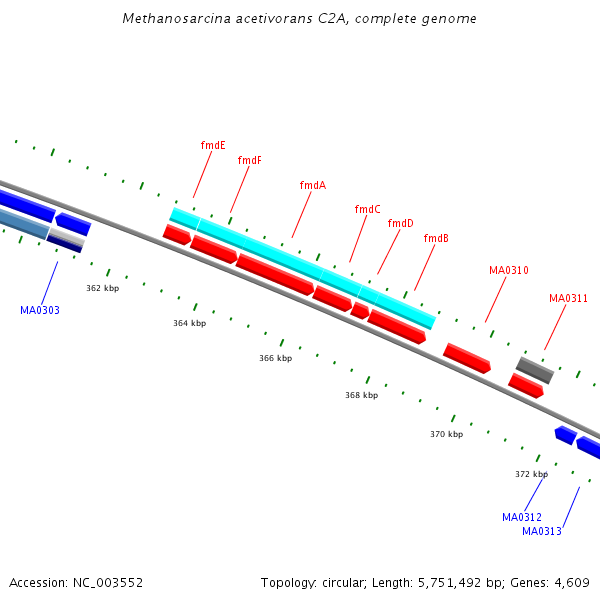 Methanosarcina acetivorans C2A, complete genome

fmdE
fmdF
fmdA
fmdC
fmdD
fmdB
MA0310
MA0311
MA0303
362 kbp
364 kbp
366 kbp
368 kbp
370 kbp
372 kbp
MA0312
MA0313

Accession: NC_003552

Topology: circular; Length: 5,751,492 bp; Genes: 4,609